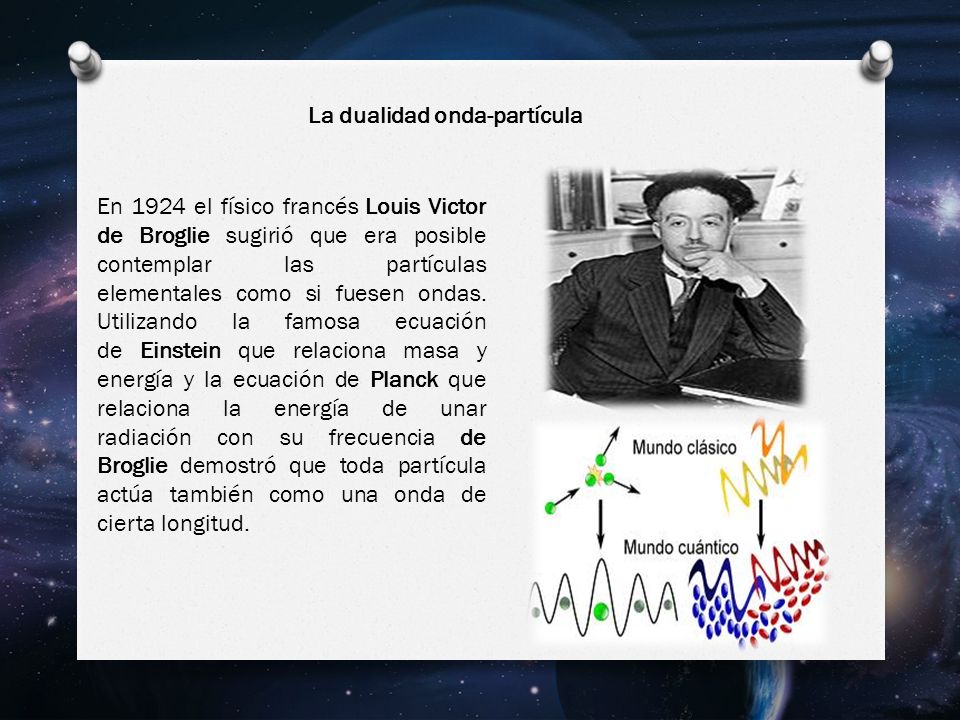 La dualidad onda-partícula

En 1924 el físico francés Louis Victor de Broglie sugirió que era posible contemplar las partículas elementales como si fuesen ondas. Utilizando la famosa ecuación de Einstein que relaciona masa y energía y la ecuación de Planck que relaciona la energía de unar radiación con su frecuencia de Broglie demostró que toda partícula actúa también como una onda de cierta longitud.

Mundo clásico

Mundo cuántico